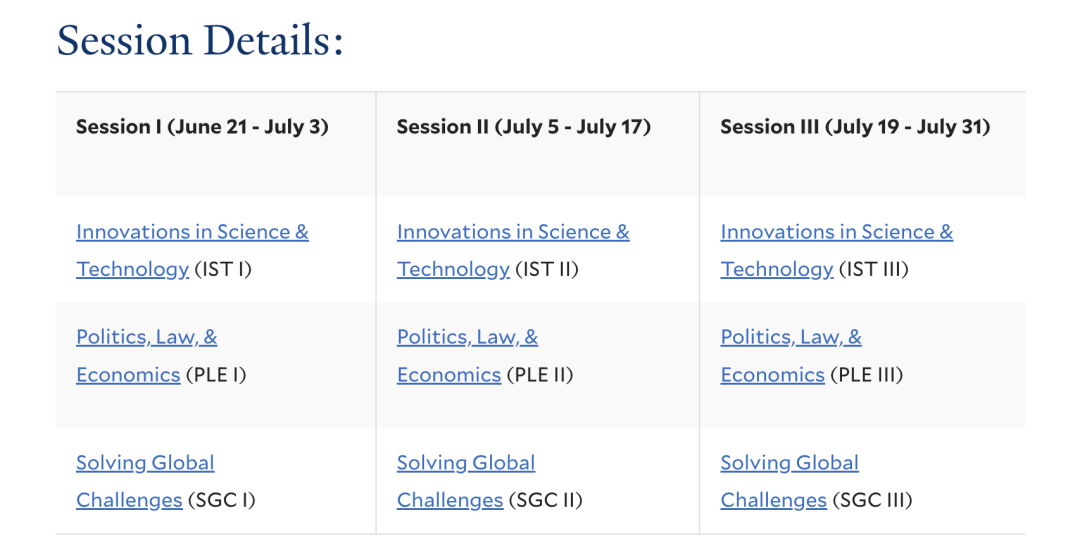 Session Details:

| Session I (June 21 - July 3) | Session II (July 5 - July 17) | Session III (July 19 - July 31) |
|---|---|---|
| Innovations in Science & Technology (IST I) | Innovations in Science & Technology (IST II) | Innovations in Science & Technology (IST III) |
| Politics, Law, & Economics (PLE I) | Politics, Law, & Economics (PLE II) | Politics, Law, & Economics (PLE III) |
| Solving Global Challenges (SGC I) | Solving Global Challenges (SGC II) | Solving Global Challenges (SGC III) |